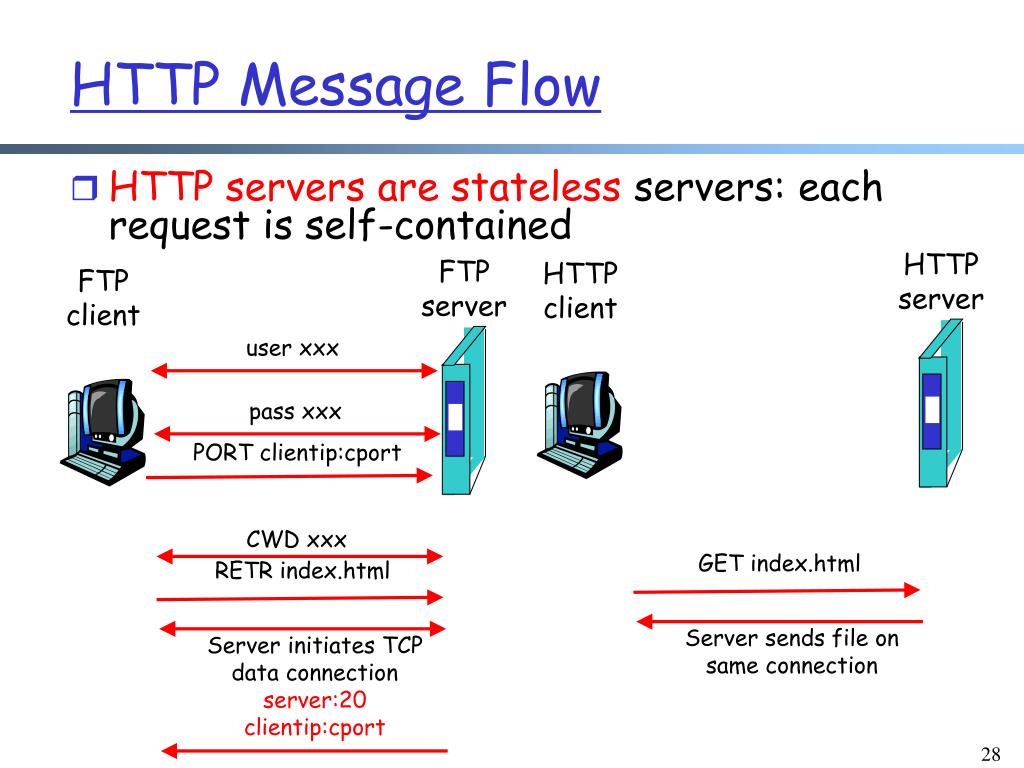 HTTP Message Flow

HTTP servers are stateless servers: each request is self-contained

FTP client

FTP server

HTTP client

HTTP server

user xxx

pass xxx

PORT clientip:cport

CWD xxx

RETR index.html

Server initiates TCP data connection server:20 clientip:cport

GET index.html

Server sends file on same connection

28